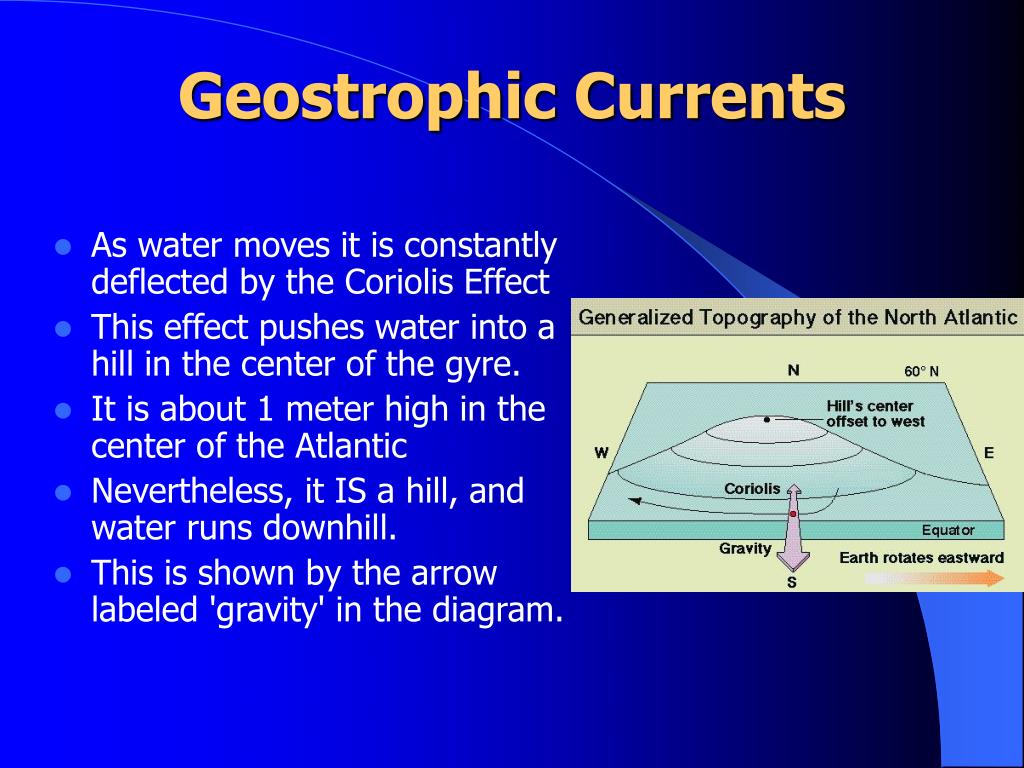 Geostrophic Currents

- As water moves it is constantly deflected by the Coriolis Effect
- This effect pushes water into a hill in the center of the gyre.
- It is about 1 meter high in the center of the Atlantic
- Nevertheless, it IS a hill, and water runs downhill.
- This is shown by the arrow labeled 'gravity' in the diagram.

Generalized Topography of the North Atlantic

N
60° N
Hill's center offset to west
W
E
Coriolis
Equator
Gravity
Earth rotates eastward
S